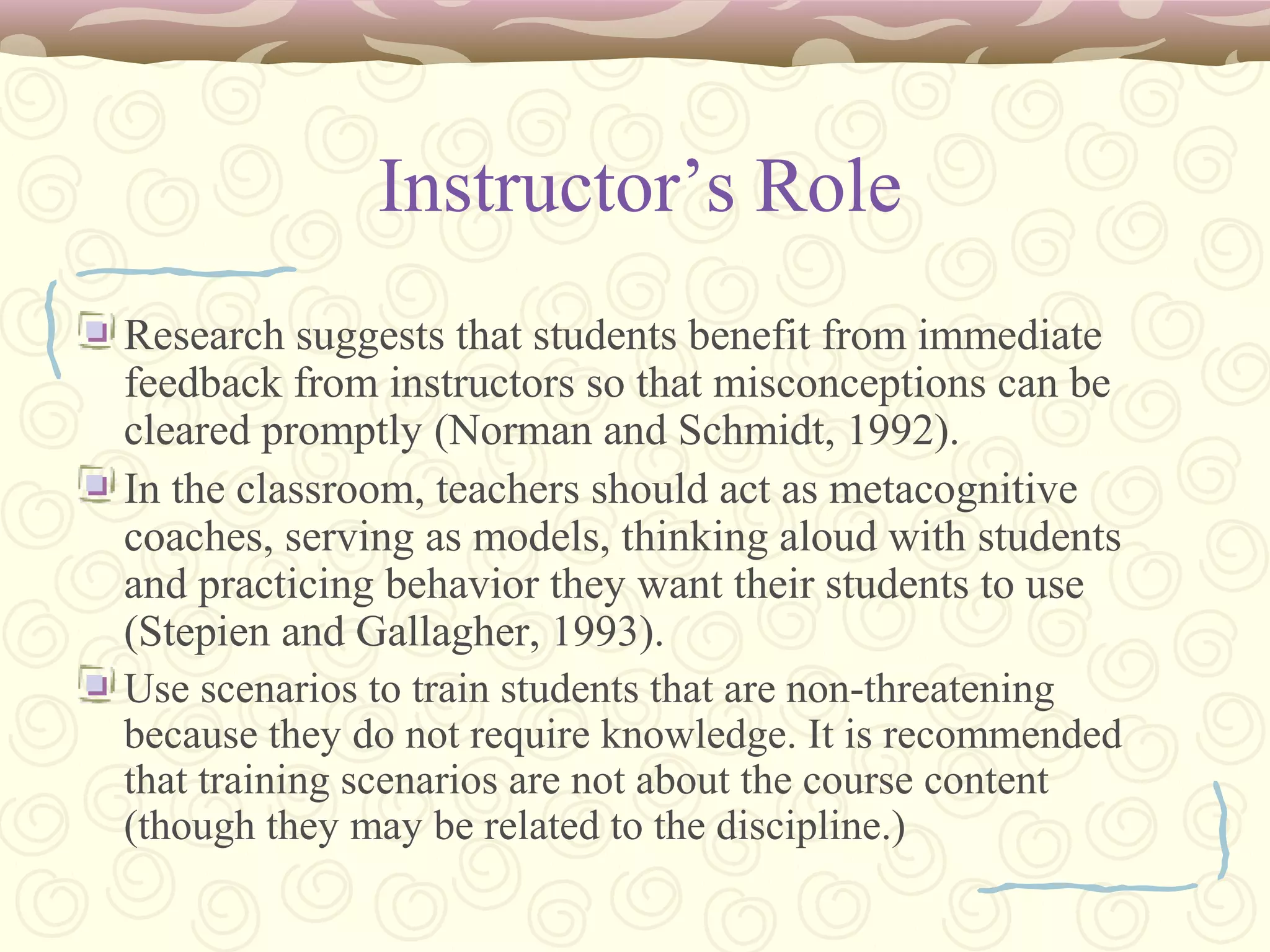 Instructor’s Role

Research suggests that students benefit from immediate feedback from instructors so that misconceptions can be cleared promptly (Norman and Schmidt, 1992).

In the classroom, teachers should act as metacognitive coaches, serving as models, thinking aloud with students and practicing behavior they want their students to use (Stepien and Gallagher, 1993).

Use scenarios to train students that are non-threatening because they do not require knowledge. It is recommended that training scenarios are not about the course content (though they may be related to the discipline.)